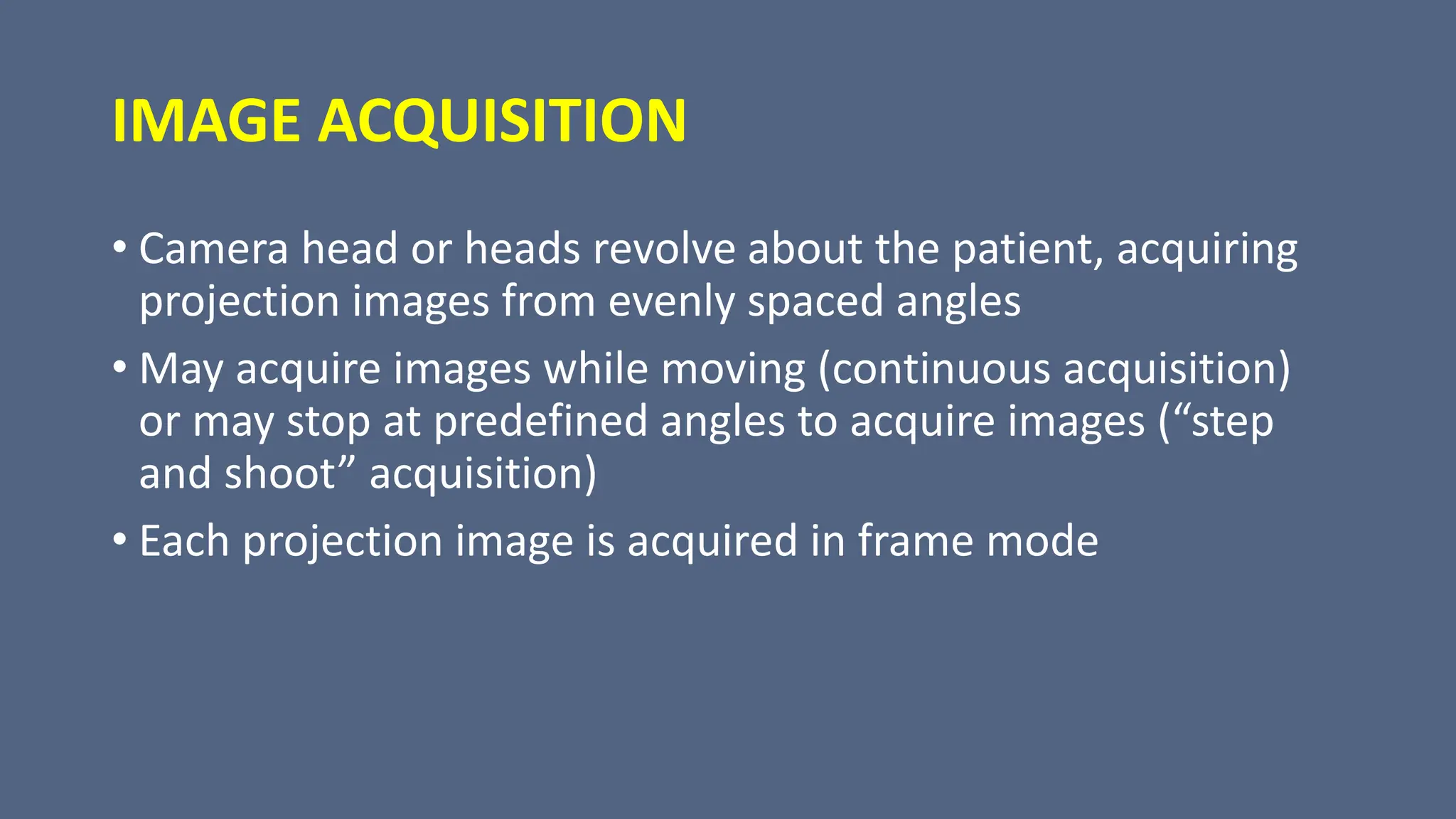 IMAGE ACQUISITION

• Camera head or heads revolve about the patient, acquiring projection images from evenly spaced angles

• May acquire images while moving (continuous acquisition) or may stop at predefined angles to acquire images (“step and shoot” acquisition)

• Each projection image is acquired in frame mode